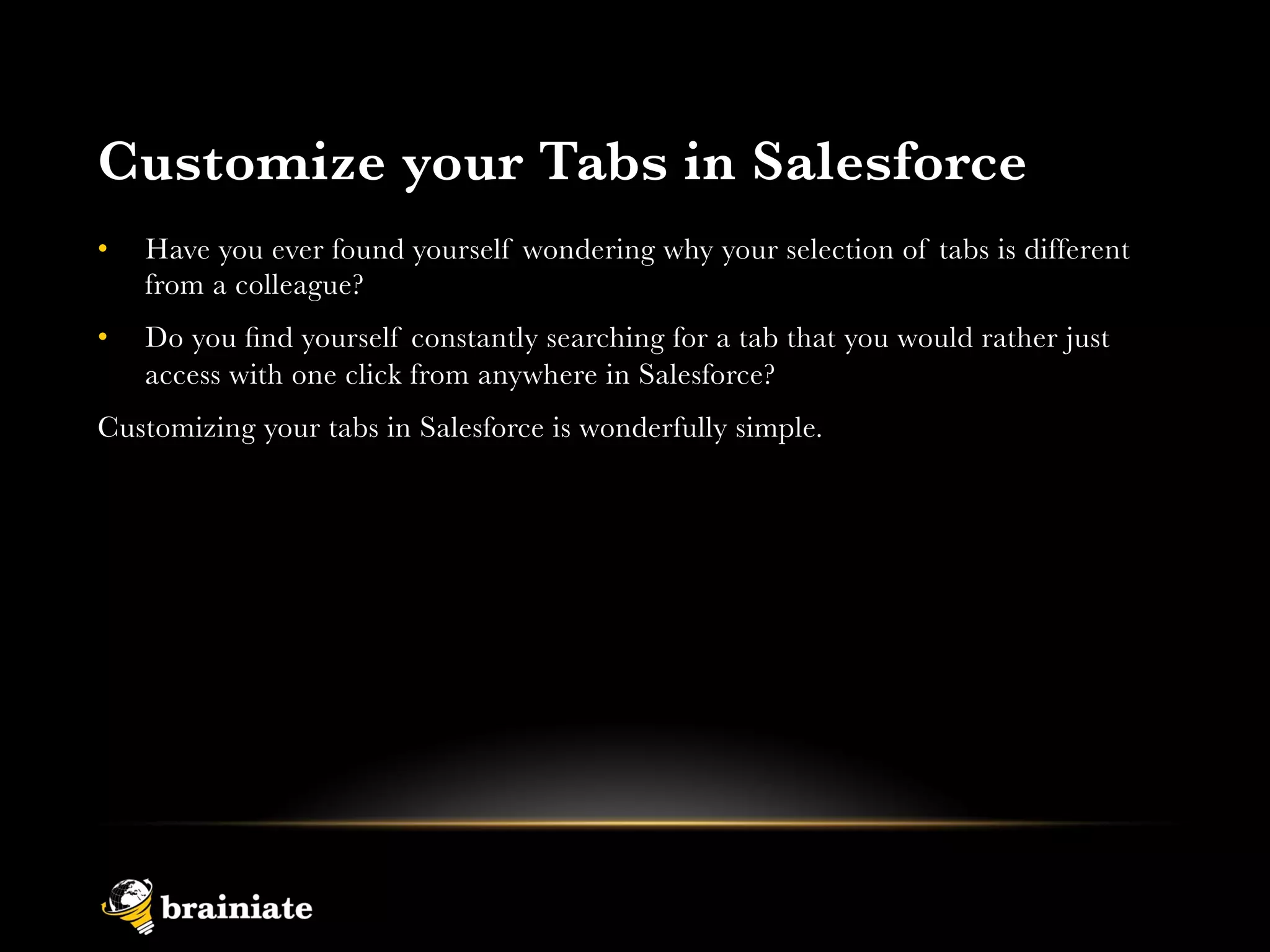 Customize your Tabs in Salesforce

• Have you ever found yourself wondering why your selection of tabs is different from a colleague?

• Do you find yourself constantly searching for a tab that you would rather just access with one click from anywhere in Salesforce?

Customizing your tabs in Salesforce is wonderfully simple.

brainiate